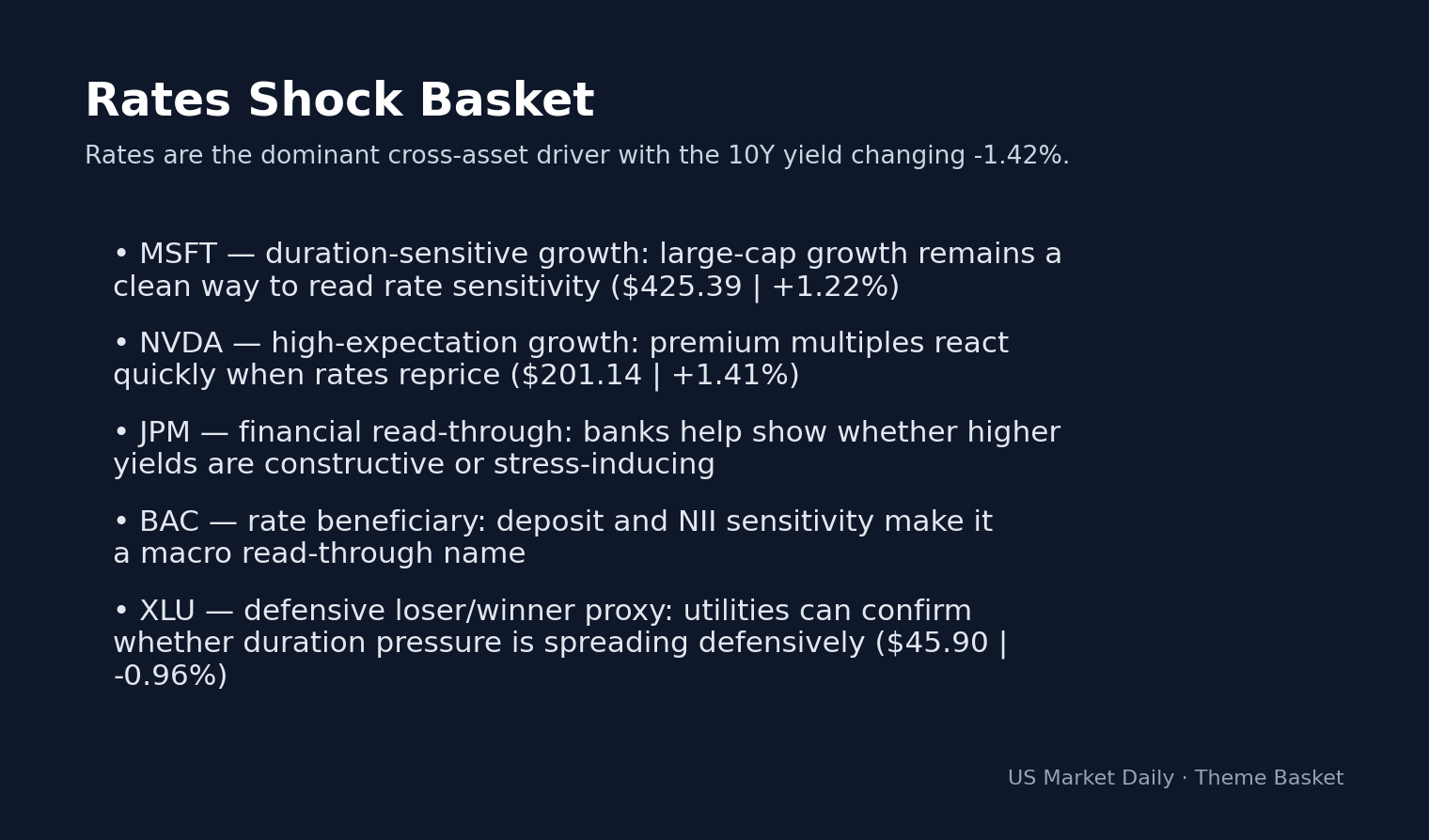 Rates Shock Basket

Rates are the dominant cross-asset driver with the 10Y yield changing -1.42%.

• MSFT — duration-sensitive growth: large-cap growth remains a clean way to read rate sensitivity (\$425.39 | +1.22%)

• NVDA — high-expectation growth: premium multiples react quickly when rates reprice (\$201.14 | +1.41%)

• JPM — financial read-through: banks help show whether higher yields are constructive or stress-inducing

• BAC — rate beneficiary: deposit and NII sensitivity make it a macro read-through name

• XLU — defensive loser/winner proxy: utilities can confirm whether duration pressure is spreading defensively (\$45.90 | -0.96%)

US Market Daily · Theme Basket